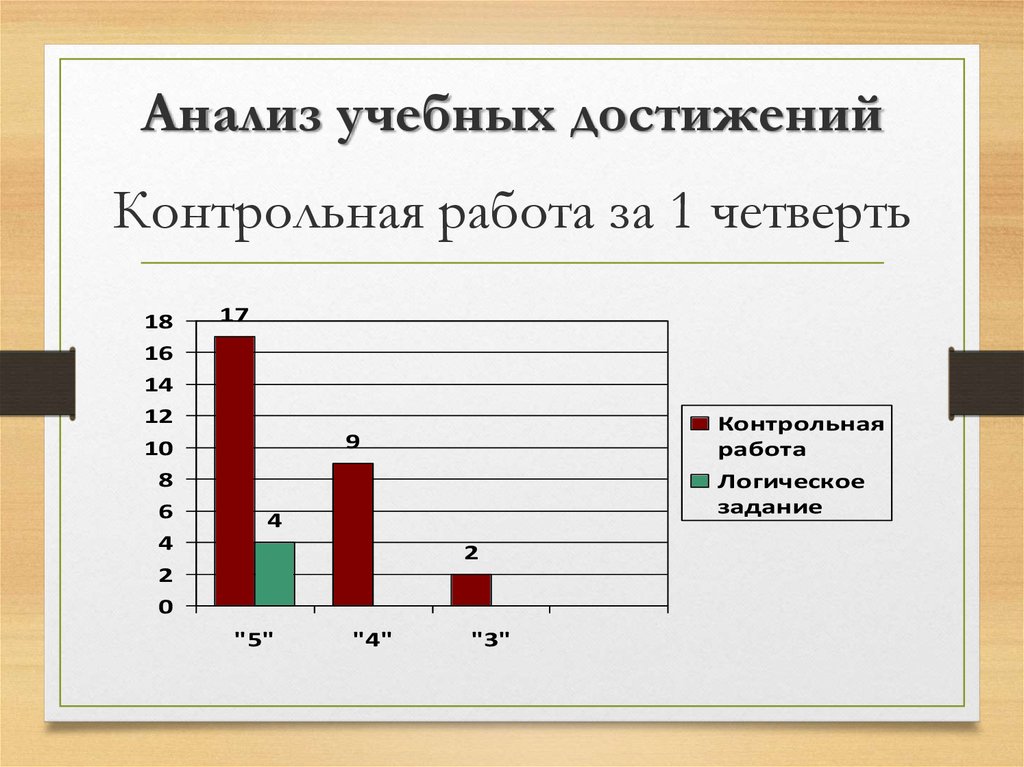 Анализ учебных достижений

Контрольная работа за 1 четверть

18
16
14
12
10
8
6
4
2
0

17
4
9
2

"5"
"4"
"3"

Контрольная работа
Логическое задание